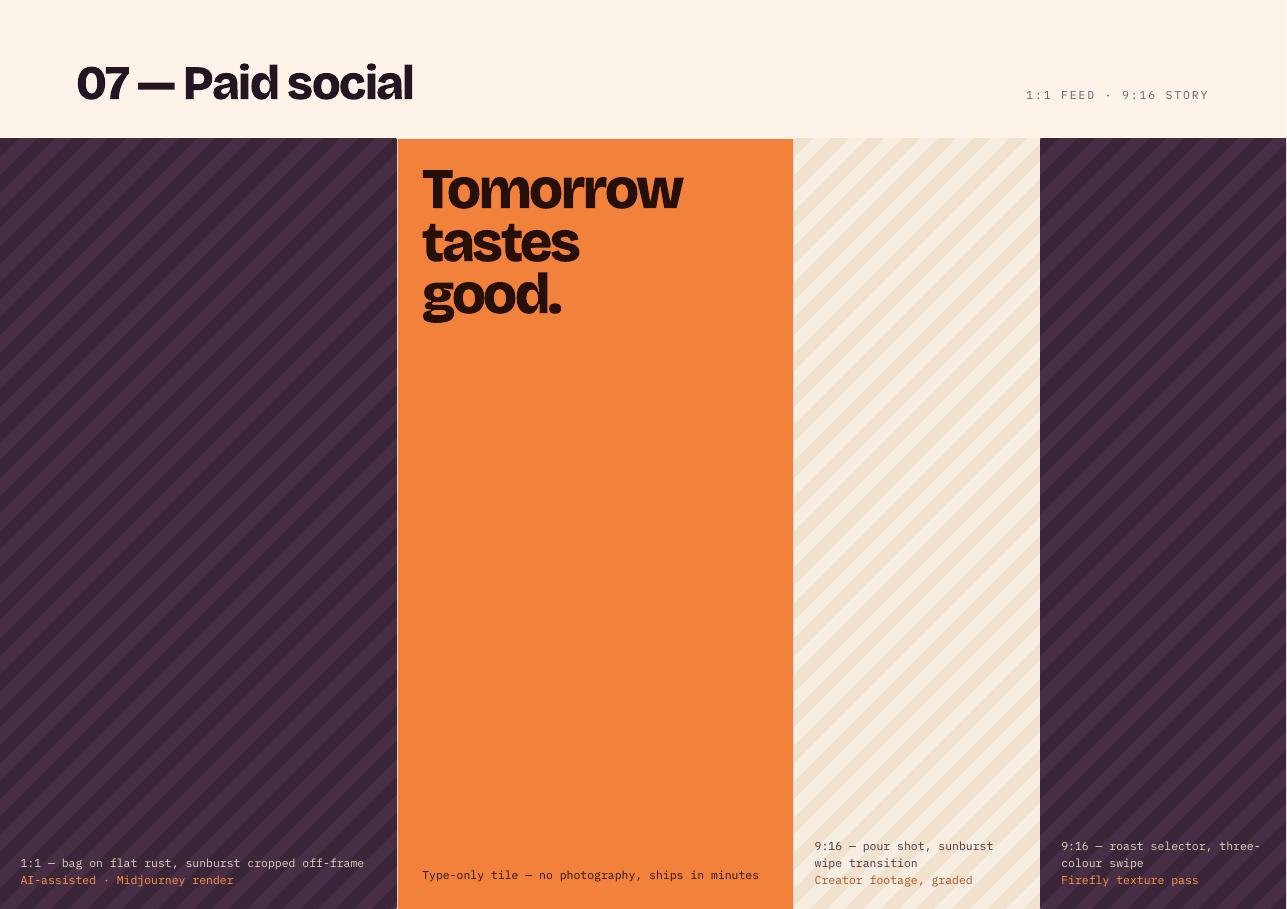 07 — Paid social

1:1 FEED · 9:16 STORY

1:1 — bag on flat rust, sunburst cropped off-frame
AI-assisted · Midjourney render

Tomorrow tastes good.

Type-only tile — no photography, ships in minutes

9:16 — pour shot, sunburst wipe transition
Creator footage, graded

9:16 — roast selector, three-colour swipe
Firefly texture pass